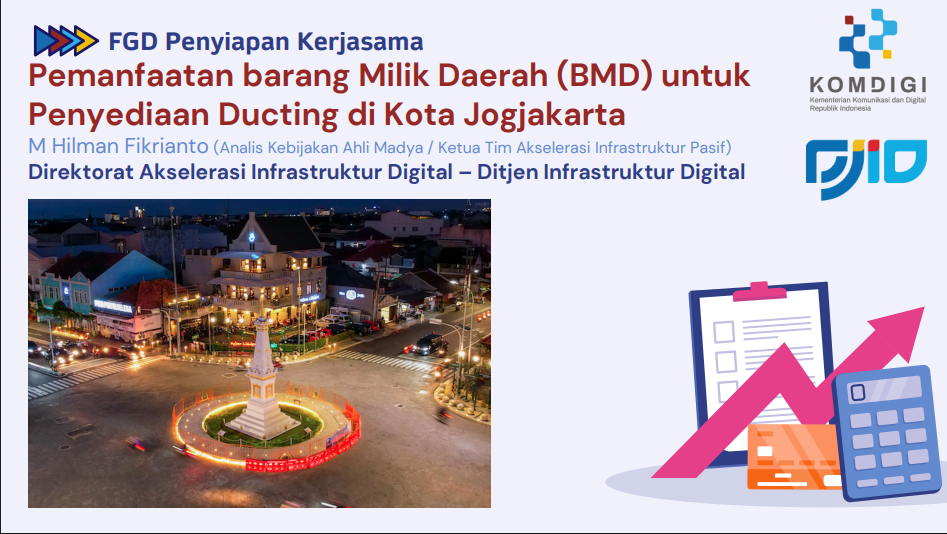 FGD Penyiapan Kerjasama

Pemanfaatan barang Milik Daerah (BMD) untuk Penyediaan Ducting di Kota Jogjakarta

M Hilman Fikrianto (Analis Kebijakan Ahli Madya / Ketua Tim Akselerasi Infrastruktur Pasif)

Direktorat Akselerasi Infrastruktur Digital – Ditjen Infrastruktur Digital

KOMDIGI
Kementerian Komunikasi dan Digital Republik Indonesia

DJID